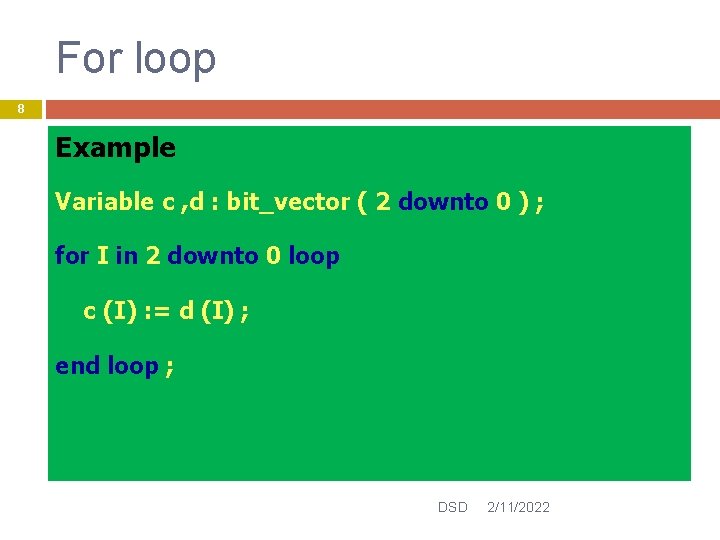 For loop

8

Example

Variable c ,d : bit_vector ( 2 downto 0 ) ;

for I in 2 downto 0 loop

c (I) := d (I) ;

end loop ;

DSD 2/11/2022